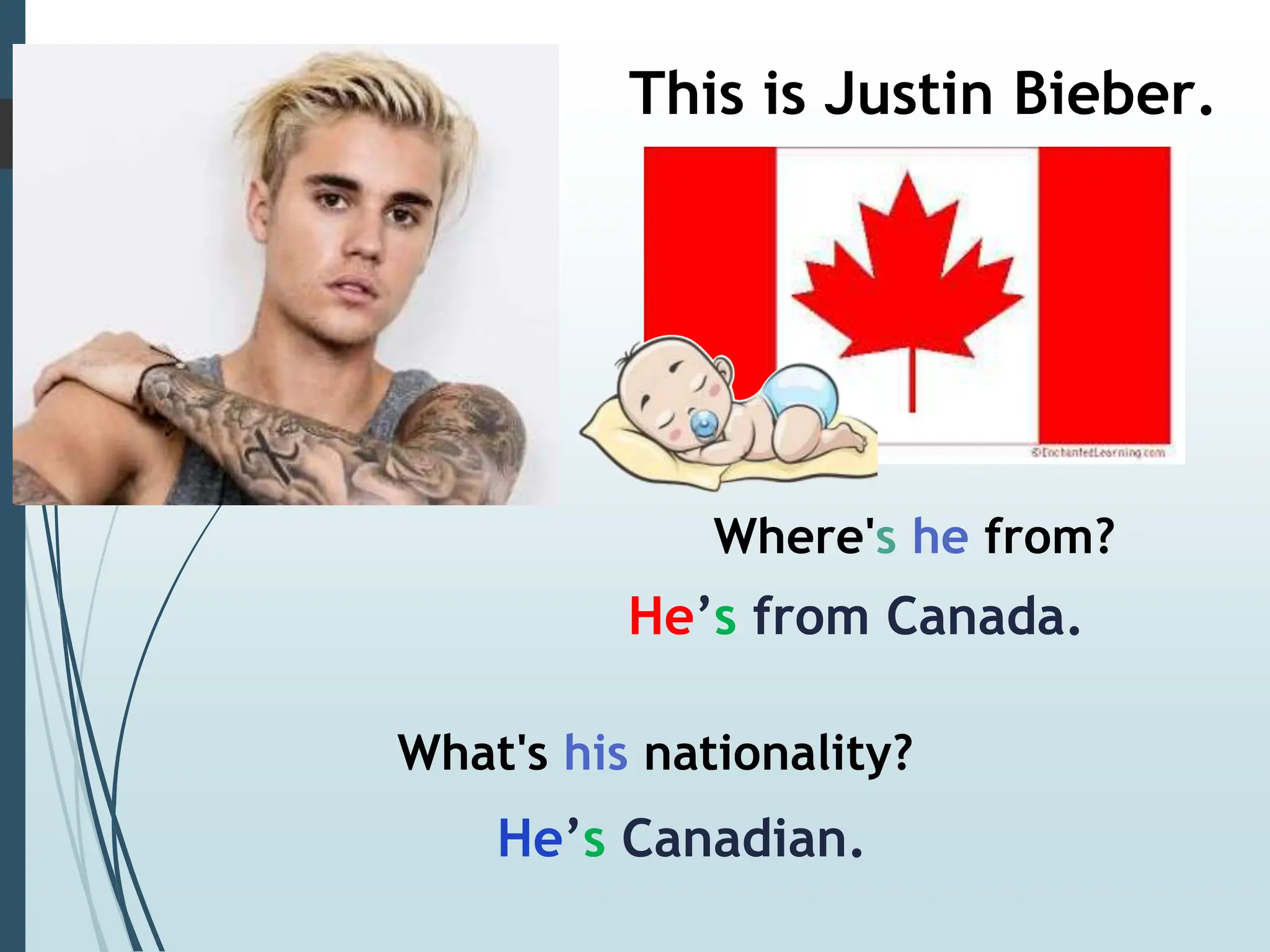 This is Justin Bieber.

©EnchantedLearning.com

Where's he from?

He’s from Canada.

What's his nationality?

He’s Canadian.